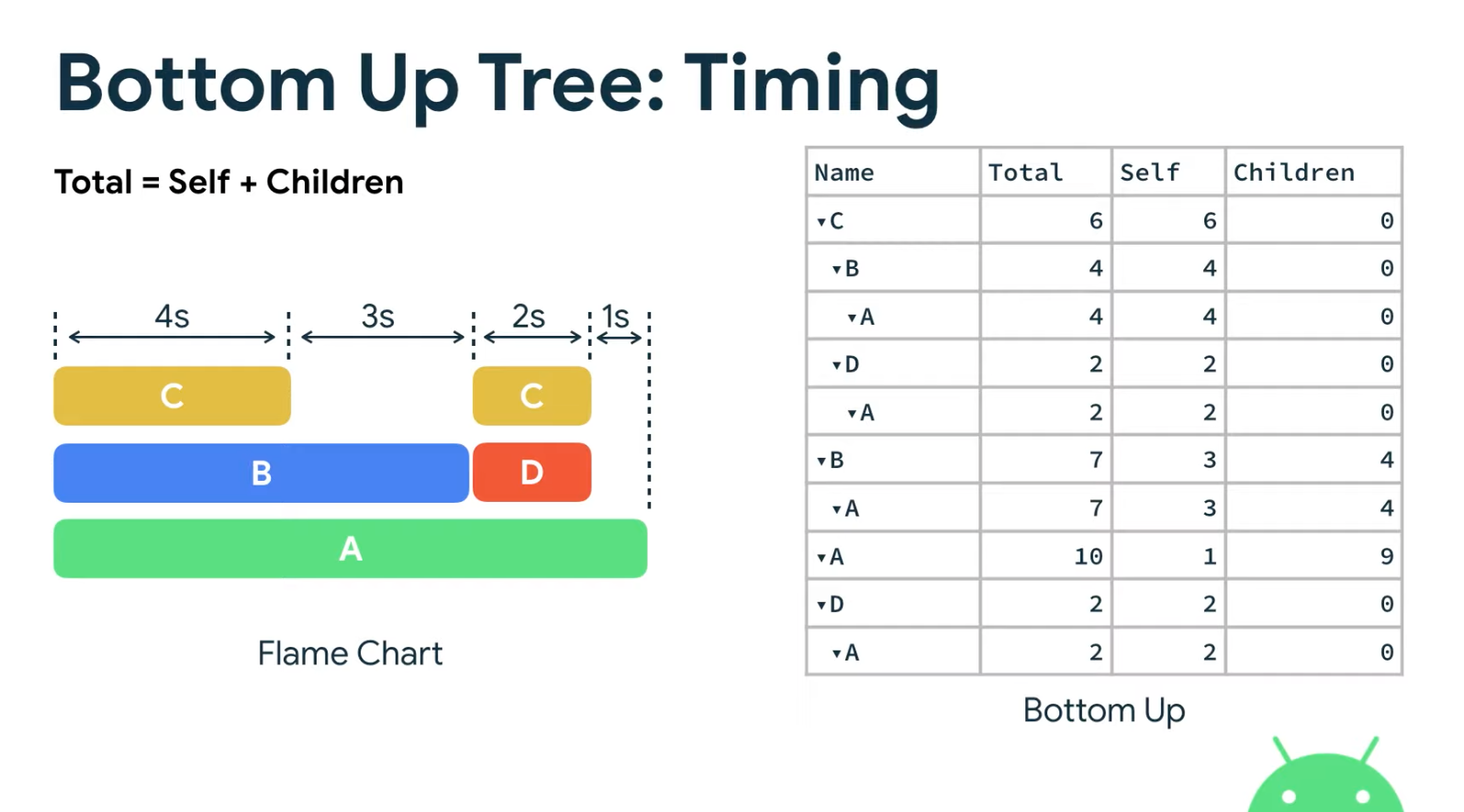 Bottom Up Tree: Timing

Total = Self + Children

4s 3s 2s 1s

C C

B D

A

Flame Chart

| Name | Total | Self | Children |
|---|---|---|---|
| ▾C | 6 | 6 | 0 |
| ▾B | 4 | 4 | 0 |
| ▾A | 4 | 4 | 0 |
| ▾D | 2 | 2 | 0 |
| ▾A | 2 | 2 | 0 |
| ▾B | 7 | 3 | 4 |
| ▾A | 7 | 3 | 4 |
| ▾A | 10 | 1 | 9 |
| ▾D | 2 | 2 | 0 |
| ▾A | 2 | 2 | 0 |

Bottom Up